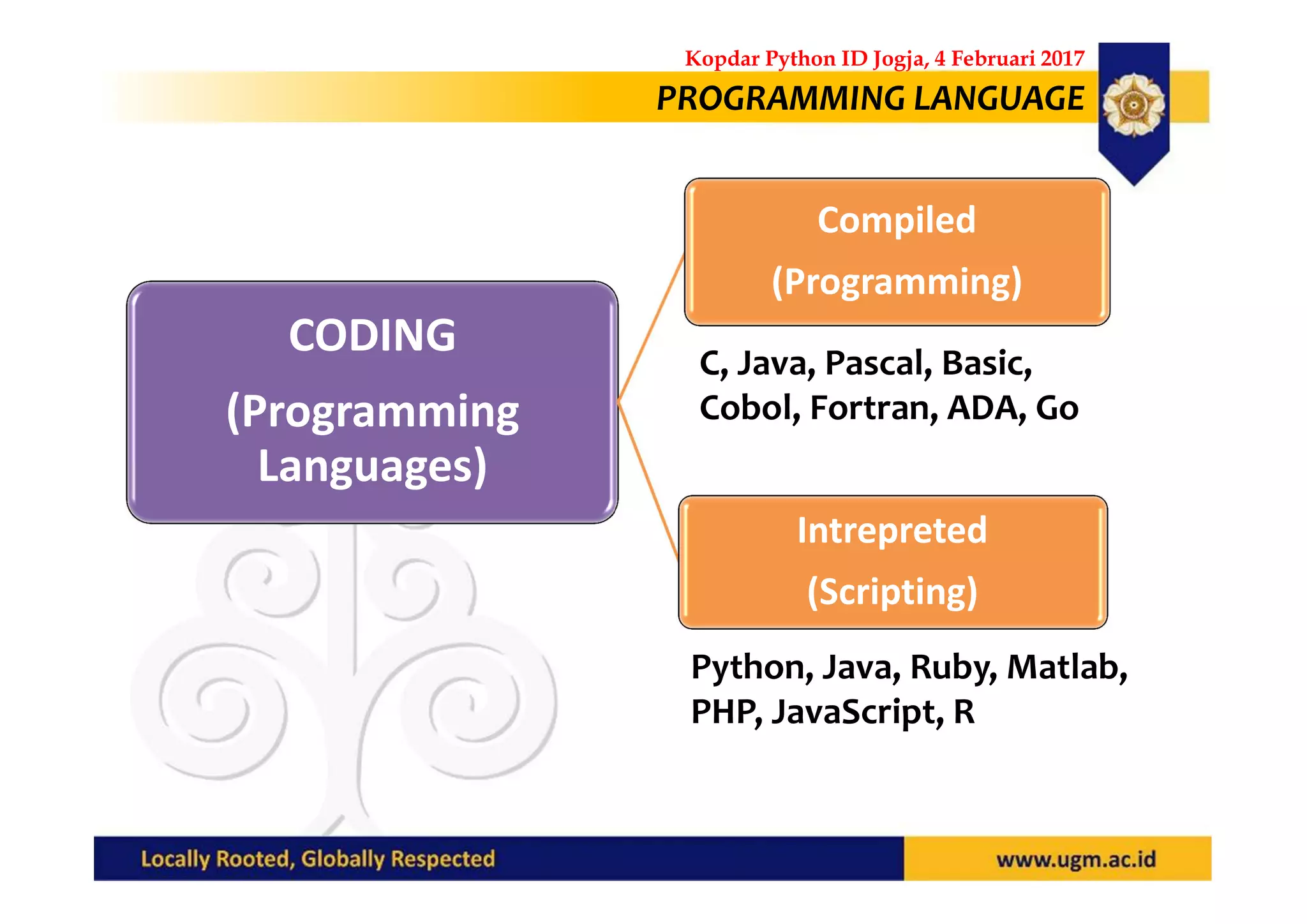 Kopdar Python ID Jogja, 4 Februari 2017

PROGRAMMING LANGUAGE

CODING

(Programming Languages)

Compiled

(Programming)

C, Java, Pascal, Basic, Cobol, Fortran, ADA, Go

Intrepreted

(Scripting)

Python, Java, Ruby, Matlab, PHP, JavaScript, R

Locally Rooted, Globally Respected

www.ugm.ac.id